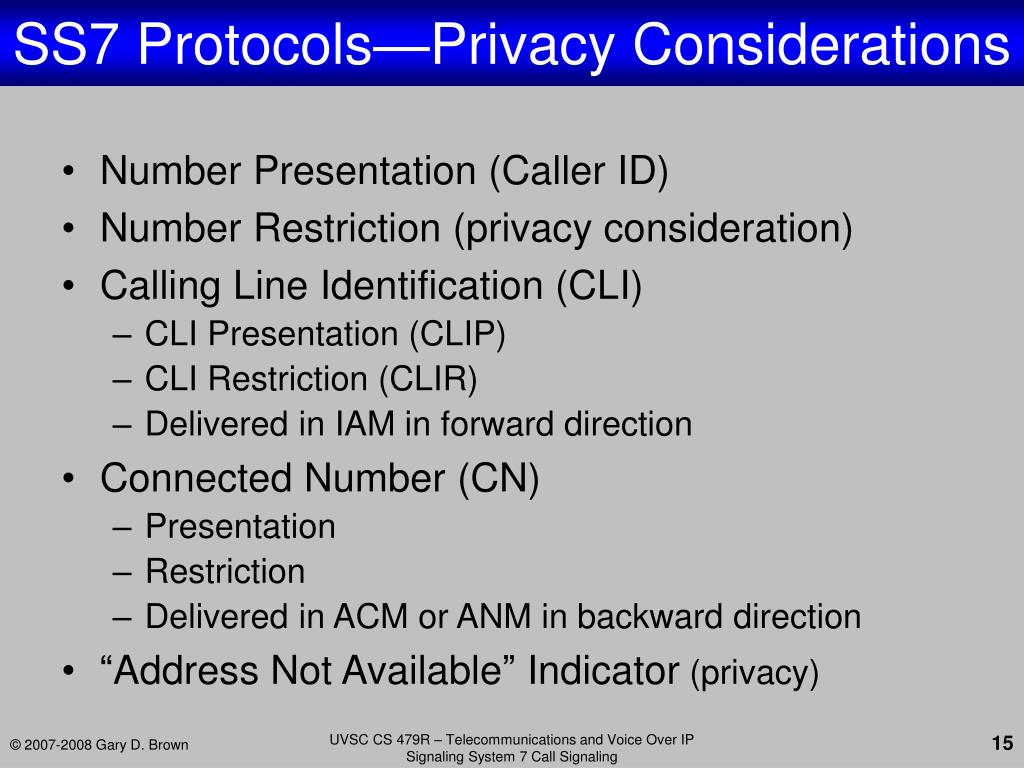 SS7 Protocols—Privacy Considerations

• Number Presentation (Caller ID)
• Number Restriction (privacy consideration)
• Calling Line Identification (CLI)
– CLI Presentation (CLIP)
– CLI Restriction (CLIR)
– Delivered in IAM in forward direction
• Connected Number (CN)
– Presentation
– Restriction
– Delivered in ACM or ANM in backward direction
• “Address Not Available” Indicator (privacy)

© 2007-2008 Gary D. Brown

UVSC CS 479R – Telecommunications and Voice Over IP
Signaling System 7 Call Signaling

15